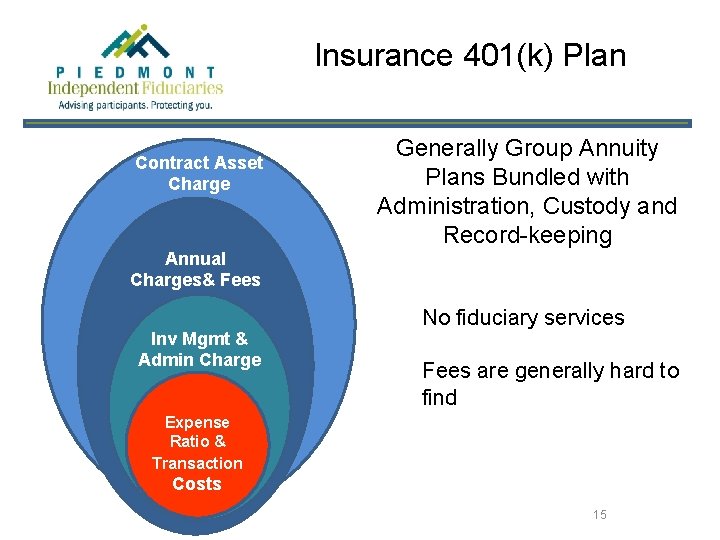 PIEDMONT
Independent Fiduciaries
Advising participants. Protecting you.

Insurance 401(k) Plan

Contract Asset Charge

Annual Charges& Fees

Inv Mgmt & Admin Charge

Expense Ratio & Transaction Costs

Generally Group Annuity Plans Bundled with Administration, Custody and Record-keeping

No fiduciary services

Fees are generally hard to find

15